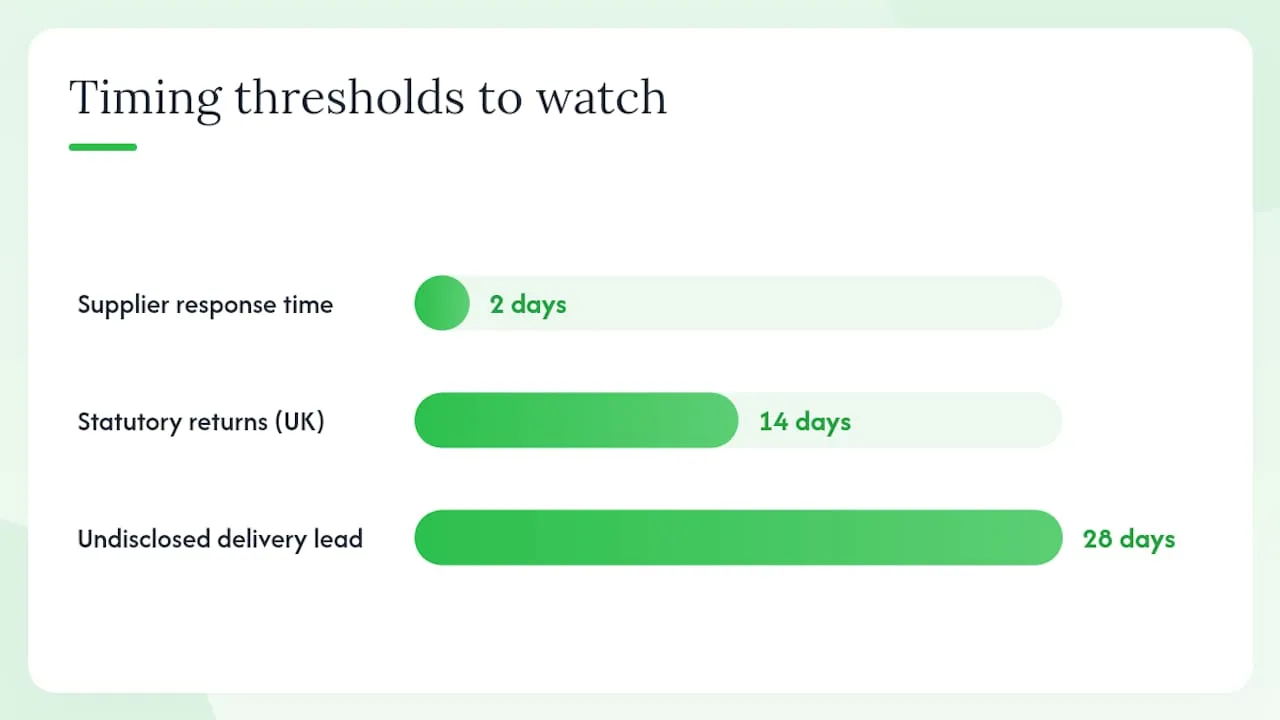 Timing thresholds to watch

Supplier response time 2 days

Statutory returns (UK) 14 days

Undisclosed delivery lead 28 days